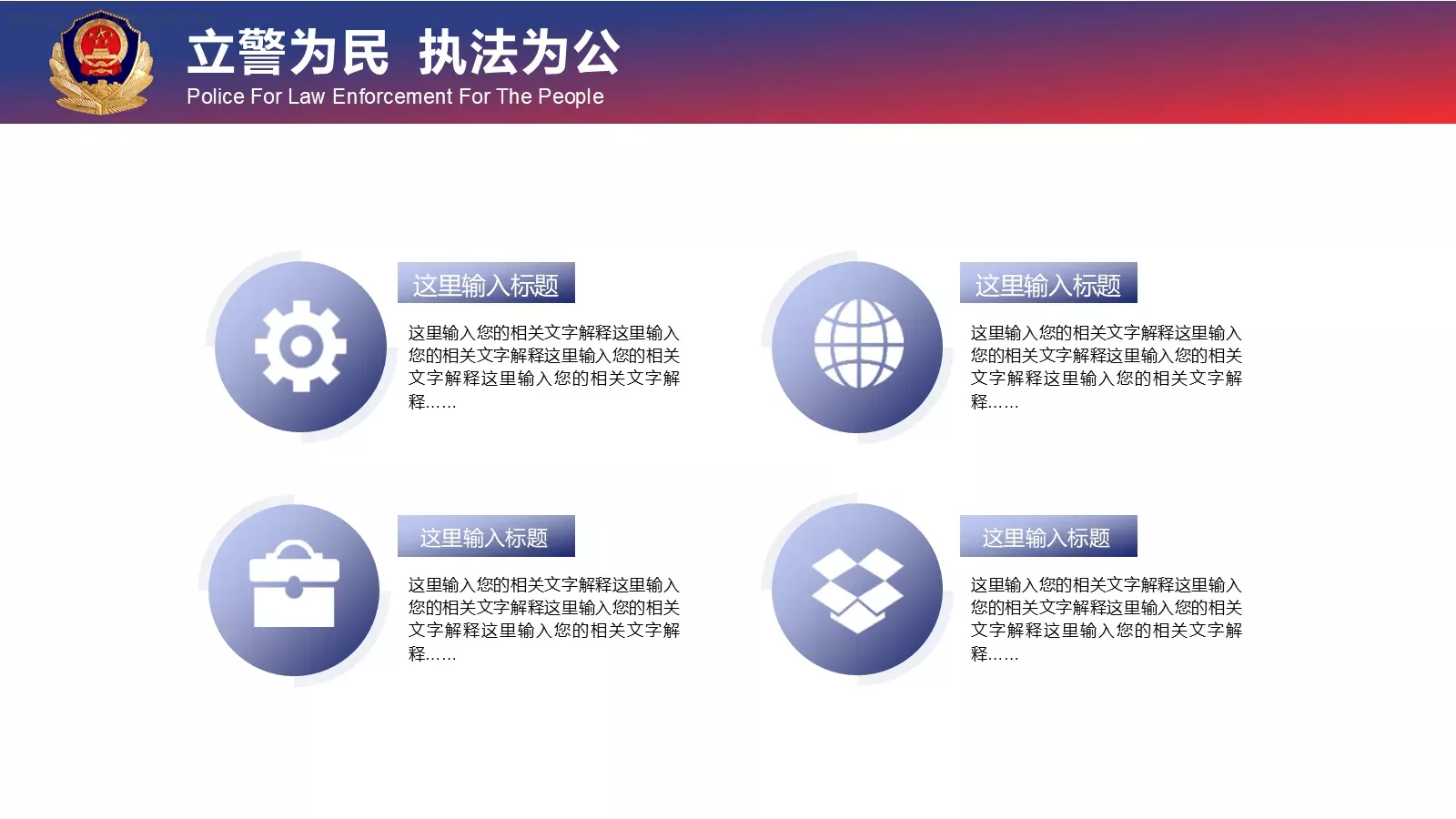 立警为民 执法为公
Police For Law Enforcement For The People

这里输入标题

这里输入您的相关文字解释这里输入您的相关文字解释这里输入您的相关文字解释这里输入您的相关文字解释……

这里输入标题

这里输入您的相关文字解释这里输入您的相关文字解释这里输入您的相关文字解释这里输入您的相关文字解释……

这里输入标题

这里输入您的相关文字解释这里输入您的相关文字解释这里输入您的相关文字解释这里输入您的相关文字解释……

这里输入标题

这里输入您的相关文字解释这里输入您的相关文字解释这里输入您的相关文字解释这里输入您的相关文字解释……